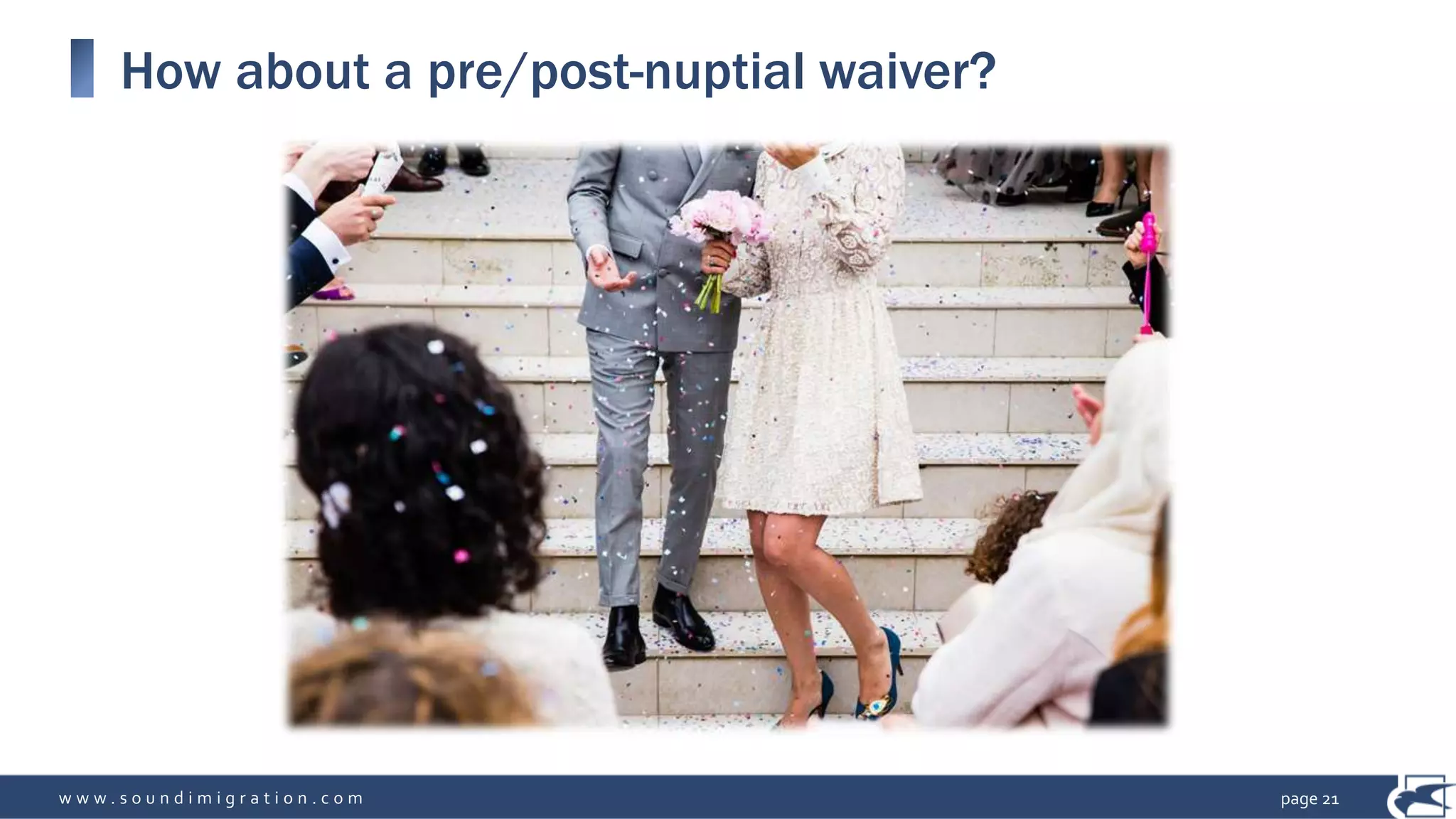 How about a pre/post-nuptial waiver?

www.soundimigration.com

page 21